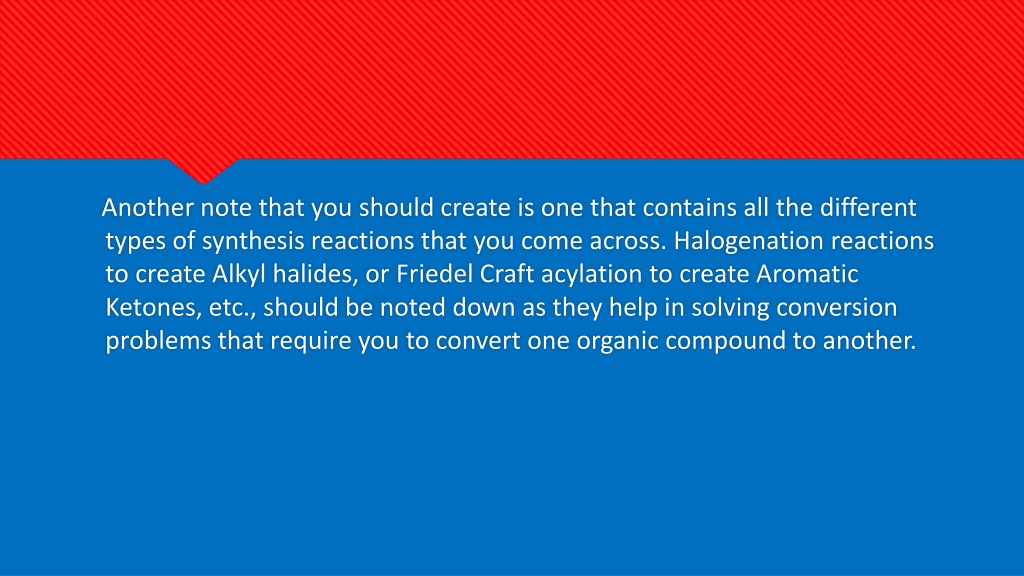 Another note that you should create is one that contains all the different types of synthesis reactions that you come across. Halogenation reactions to create Alkyl halides, or Friedel Craft acylation to create Aromatic Ketones, etc., should be noted down as they help in solving conversion problems that require you to convert one organic compound to another.